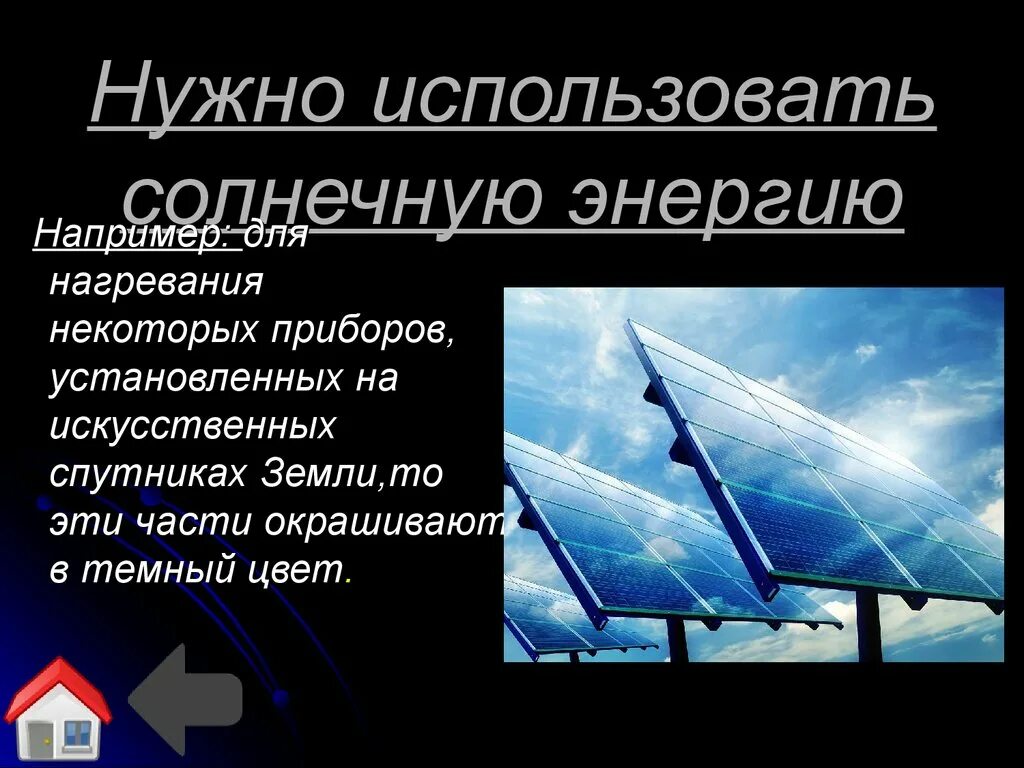 Нужно использовать солнечную энергию

Например: для нагревания некоторых приборов, установленных на искусственных спутниках Земли,то эти части окрашивают в темный цвет.